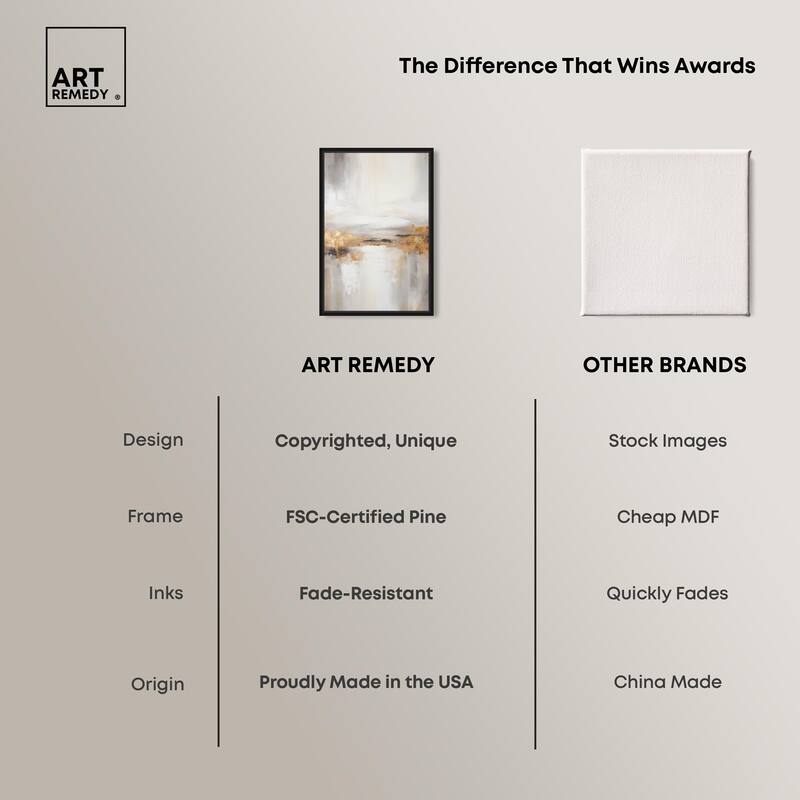 ART REMEDY ®

The Difference That Wins Awards

| | ART REMEDY | OTHER BRANDS |
|---|---|---|
| Design | Copyrighted, Unique | Stock Images |
| Frame | FSC-Certified Pine | Cheap MDF |
| Inks | Fade-Resistant | Quickly Fades |
| Origin | Proudly Made in the USA | China Made |